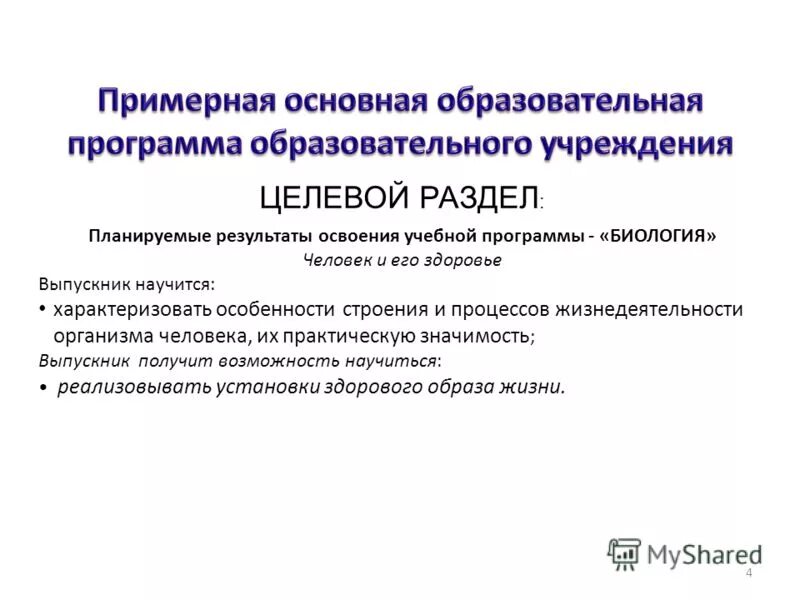 Примерная основная образовательная программа образовательного учреждения

ЦЕЛЕВОЙ РАЗДЕЛ:

Планируемые результаты освоения учебной программы - «БИОЛОГИЯ»

Человек и его здоровье

Выпускник научится:

• характеризовать особенности строения и процессов жизнедеятельности организма человека, их практическую значимость;

Выпускник получит возможность научиться:

• реализовывать установки здорового образа жизни.

MyShared

4